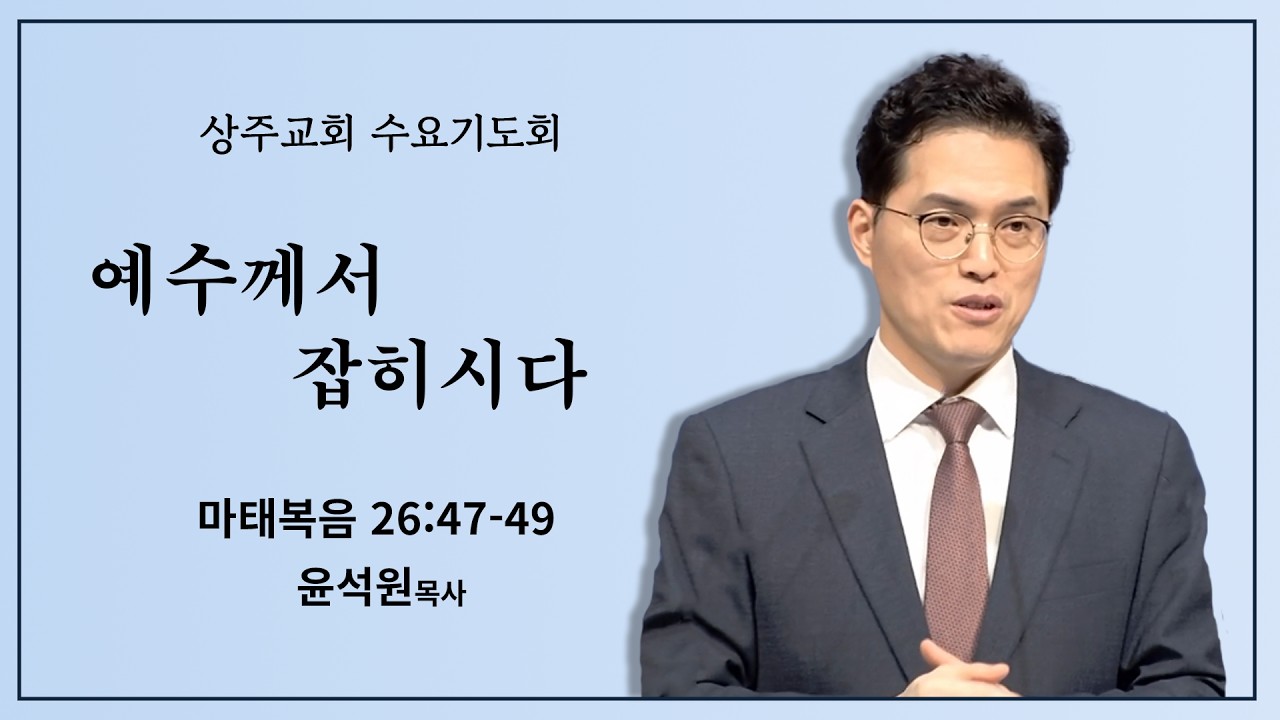 상주교회 수요기도회

예수께서
잡히시다

마태복음 26:47-49
윤석원목사